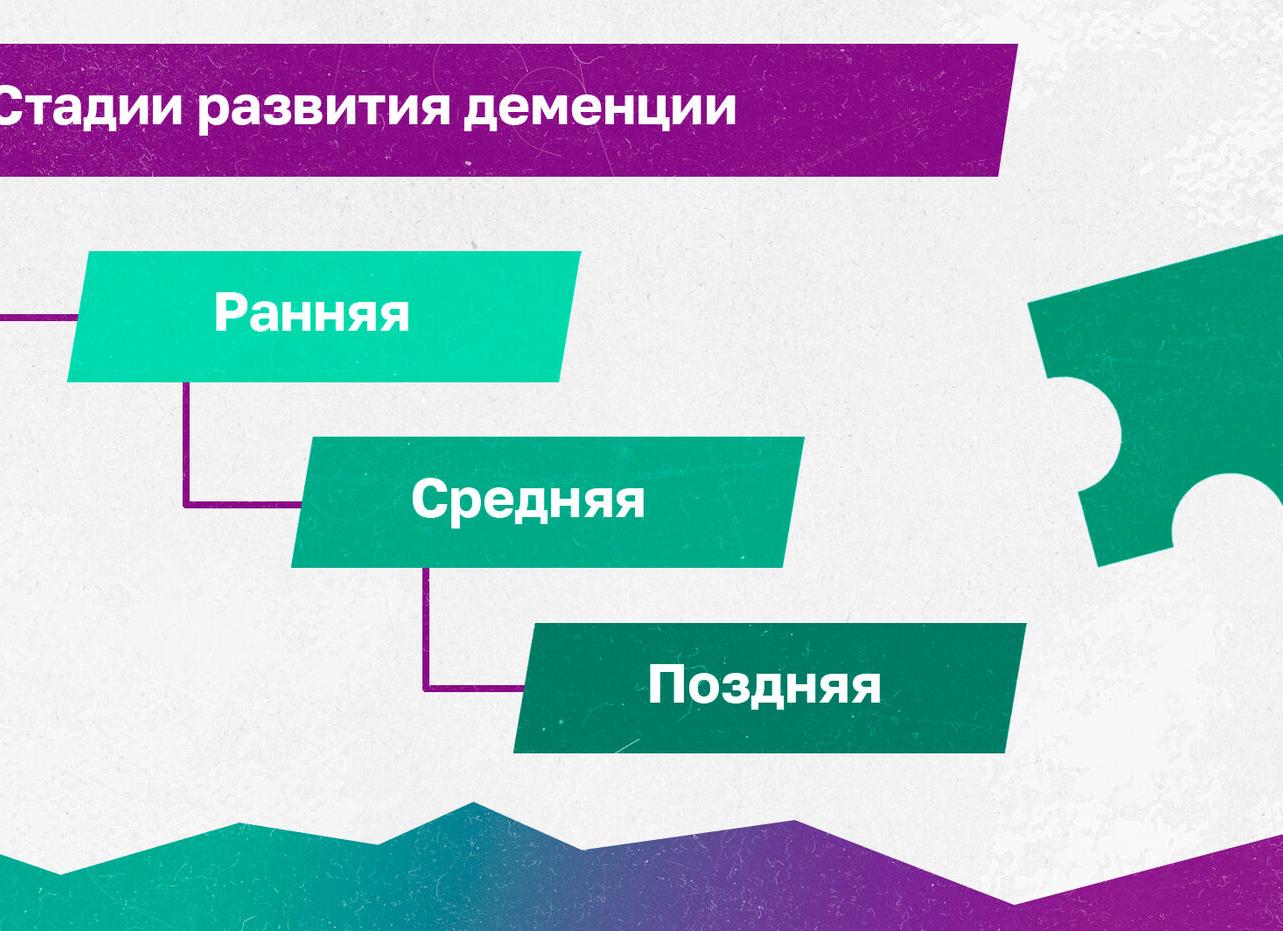 Стадии развития деменции

Ранняя

Средняя

Поздняя